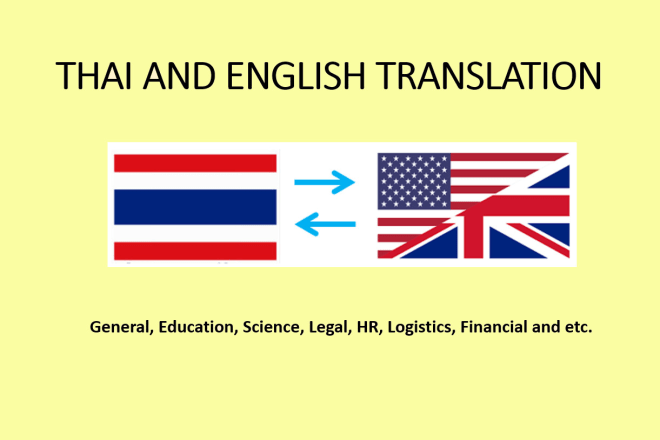 THAI AND ENGLISH TRANSLATION

General, Education, Science, Legal, HR, Logistics, Financial and etc.